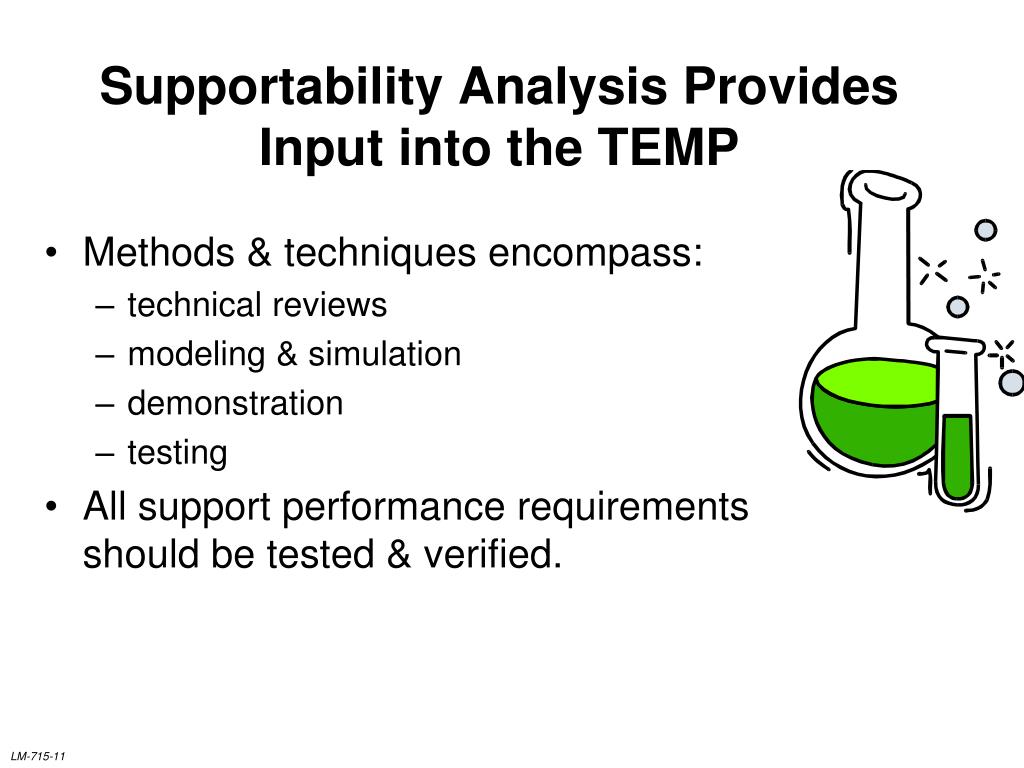 Supportability Analysis Provides Input into the TEMP

• Methods & techniques encompass:
– technical reviews
– modeling & simulation
– demonstration
– testing
• All support performance requirements should be tested & verified.

LM-715-11